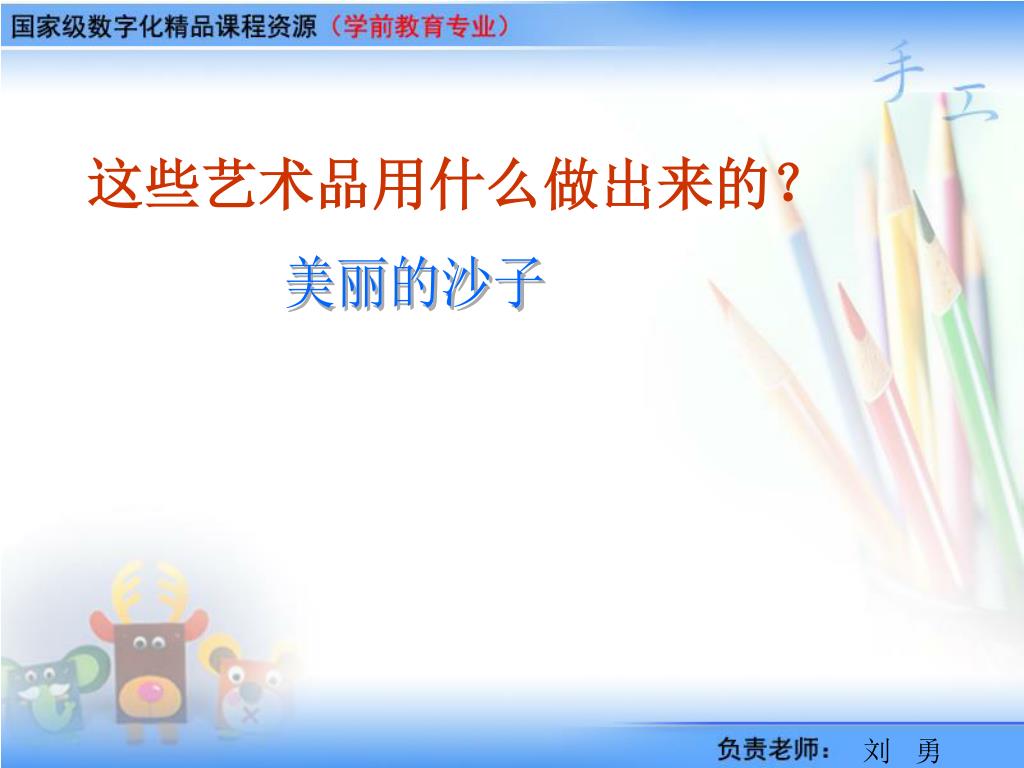 国家级数字化精品课程资源（学前教育专业）

手工

这些艺术品用什么做出来的？

美丽的沙子

负责老师： 刘 勇